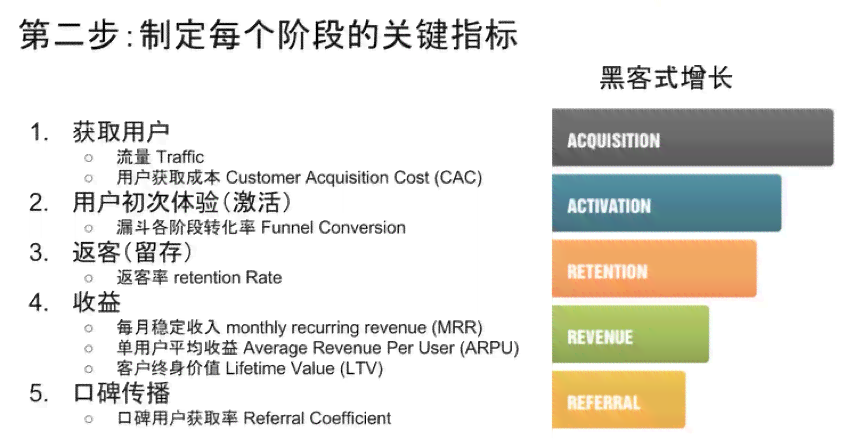 第二步:制定每个阶段的关键指标

1. 获取用户
   ○ 流量 Traffic
   ○ 用户获取成本 Customer Acquisition Cost (CAC)
2. 用户初次体验(激活)
   ○ 漏斗各阶段转化率 Funnel Conversion
3. 返客(留存)
   ○ 返客率 retention Rate
4. 收益
   ○ 每月稳定收入 monthly recurring revenue (MRR)
   ○ 单用户平均收益 Average Revenue Per User (ARPU)
   ○ 客户终身价值 Lifetime Value (LTV)
5. 口碑传播
   ○ 口碑用户获取率 Referral Coefficient

黑客式增长

ACQUISITION

ACTIVATION

RETENTION

REVENUE

REFERRAL